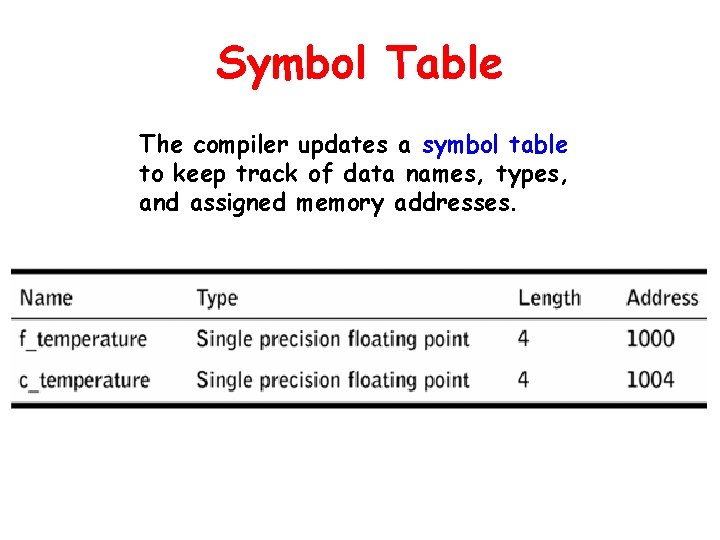 Symbol Table

The compiler updates a symbol table to keep track of data names, types, and assigned memory addresses.

| Name | Type | Length | Address |
|---|---|---|---|
| f_temperature | Single precision floating point | 4 | 1000 |
| c_temperature | Single precision floating point | 4 | 1004 |